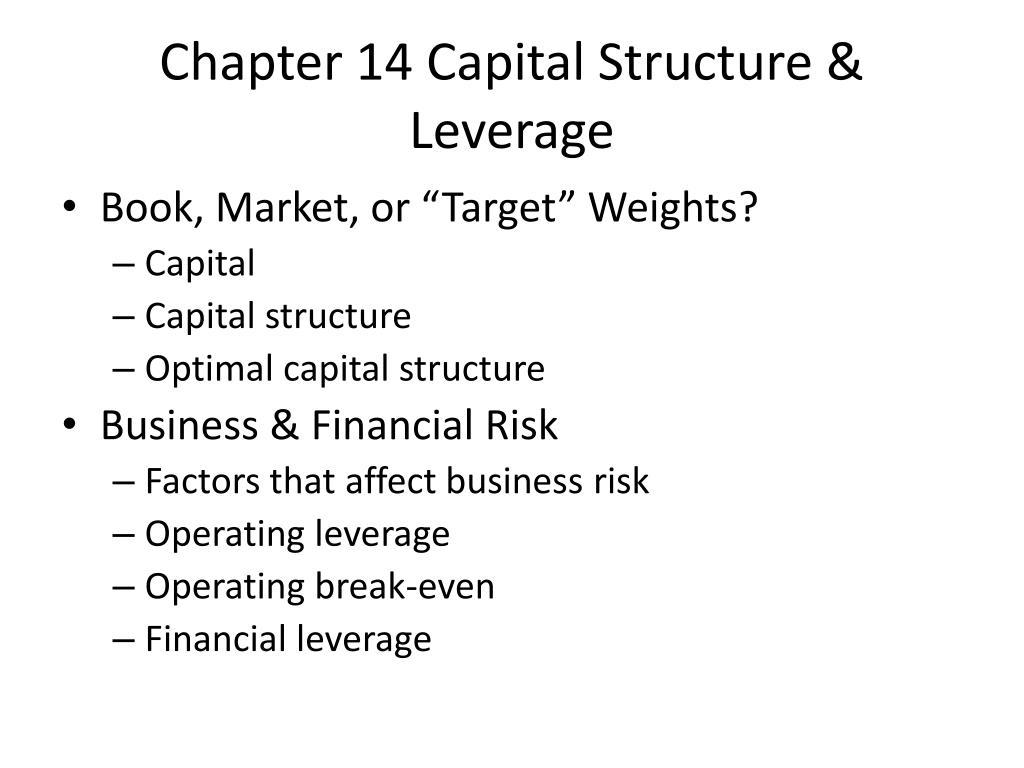 Chapter 14 Capital Structure & Leverage

• Book, Market, or “Target” Weights?
– Capital
– Capital structure
– Optimal capital structure
• Business & Financial Risk
– Factors that affect business risk
– Operating leverage
– Operating break-even
– Financial leverage